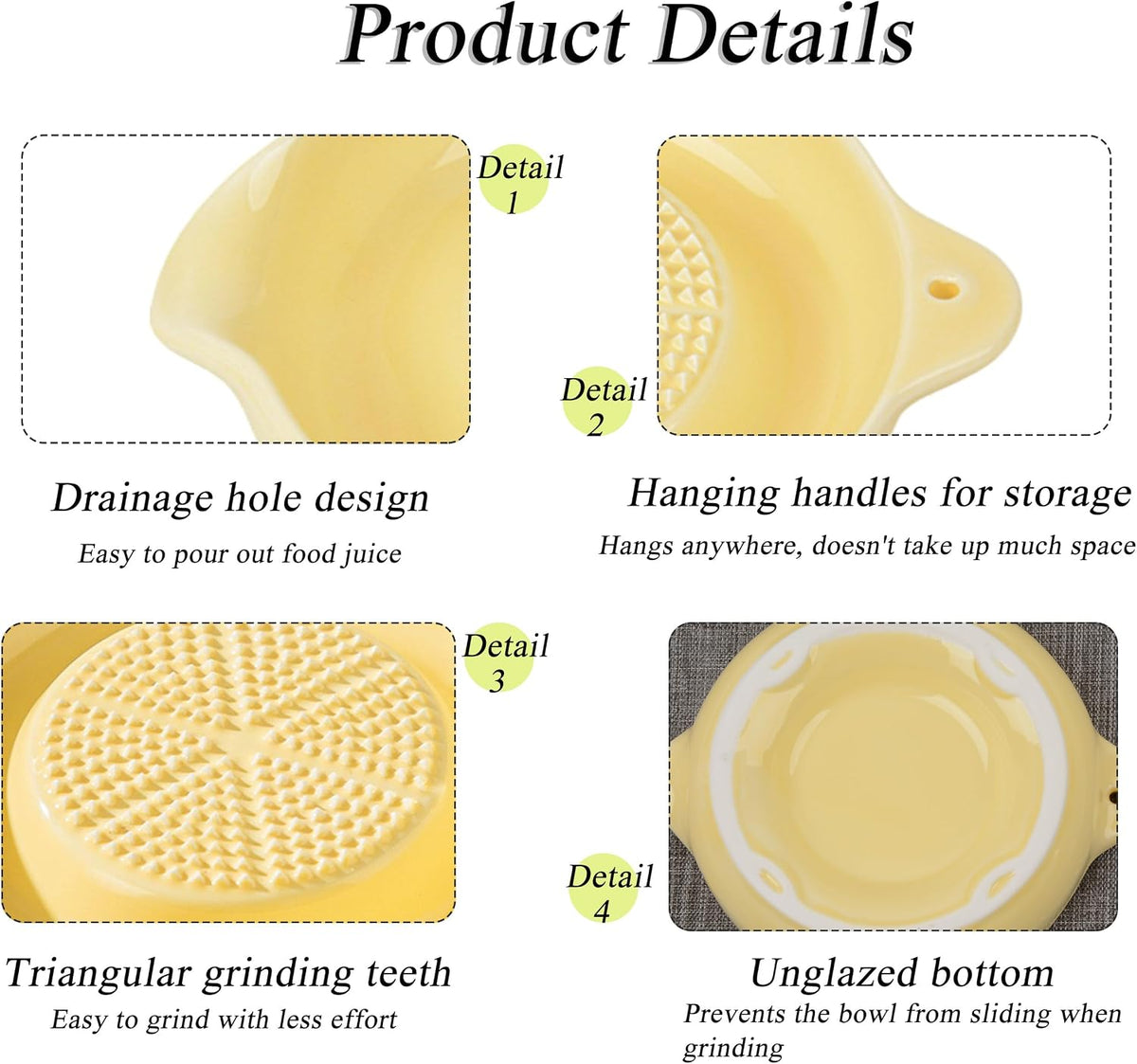 Product Details

Detail 1

Drainage hole design

Easy to pour out food juice

Detail 2

Hanging handles for storage

Hangs anywhere, doesn't take up much space

Detail 3

Triangular grinding teeth

Easy to grind with less effort

Detail 4

Unglazed bottom

Prevents the bowl from sliding when grinding